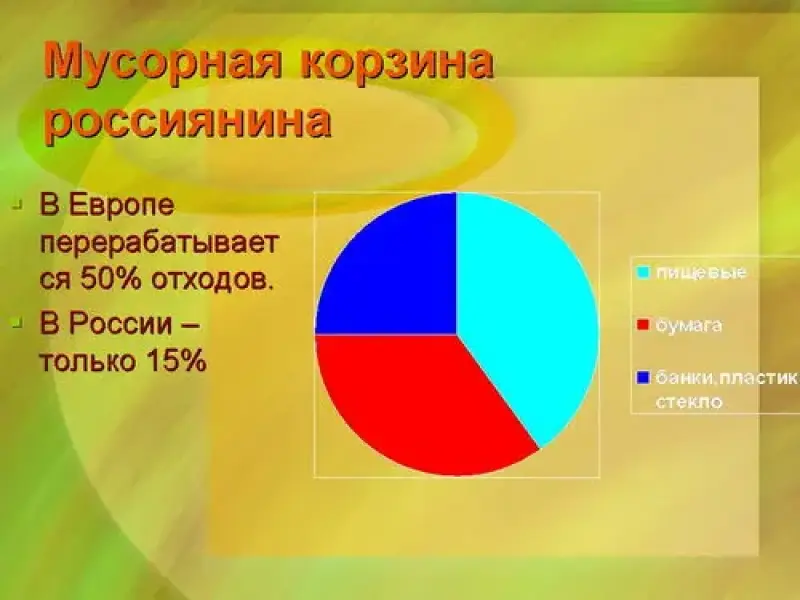 Мусорная корзина россиянина

В Европе перерабатывается 50% отходов.

В России – только 15%

пищевые

бумага

банки,пластик стекло